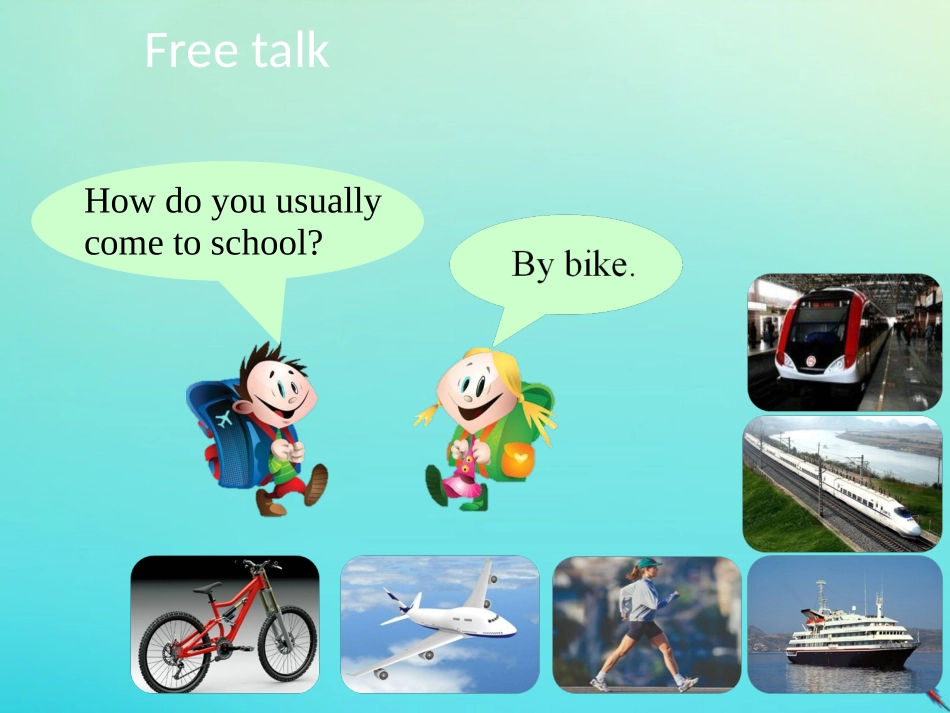 Free talk

How do you usually come to school?

By bike.